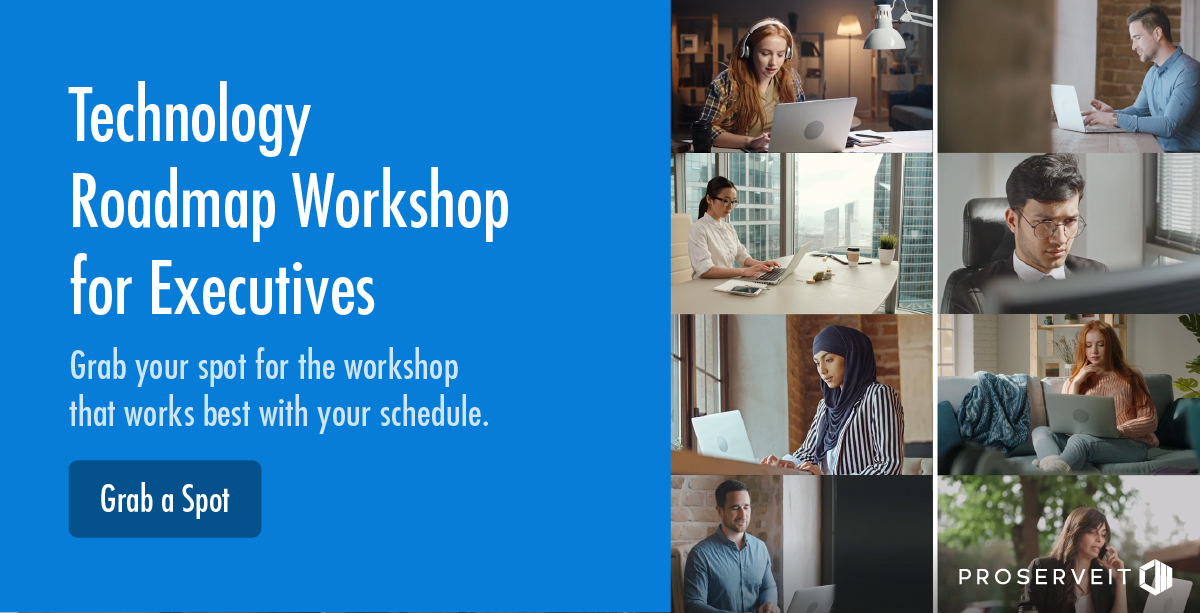 Technology Roadmap Workshop for Executives

Grab your spot for the workshop that works best with your schedule.

Grab a Spot

PROSERVEIT